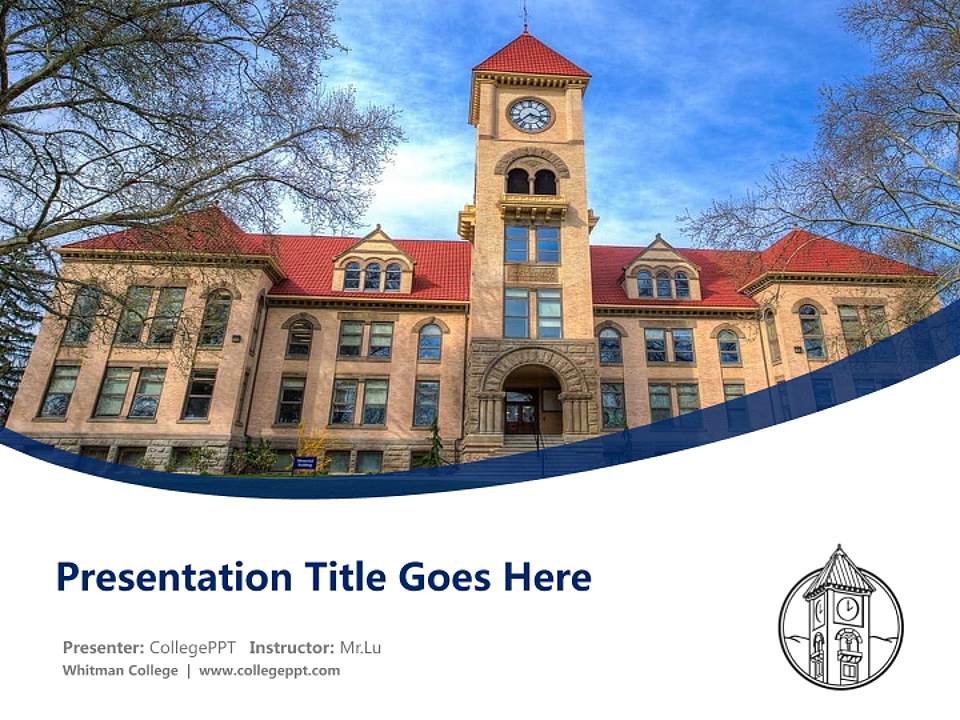 Presentation Title Goes Here

Presenter: CollegePPT Instructor: Mr.Lu
Whitman College | www.collegeppt.com